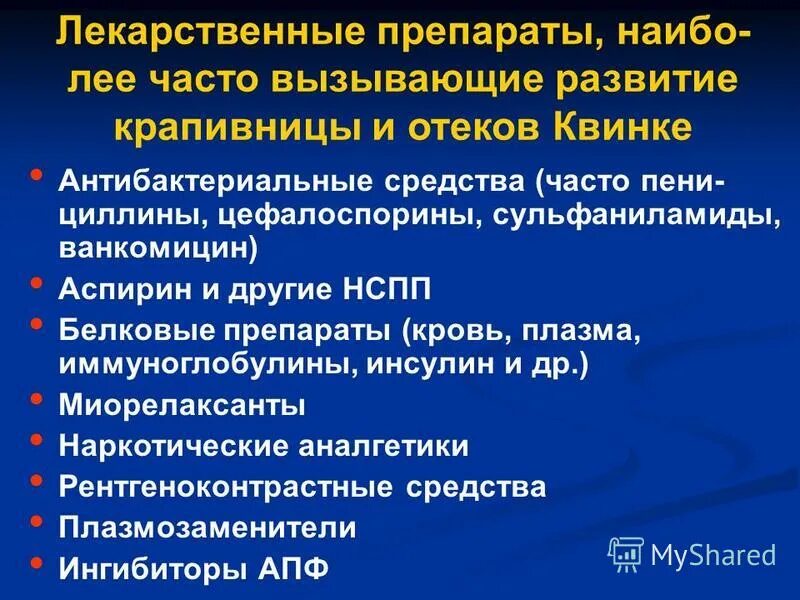 Лекарственные препараты, наиболее часто вызывающие развитие крапивницы и отеков Квинке

• Антибактериальные средства (часто пенициллины, цефалоспорины, сульфаниламиды, ванкомицин)
• Аспирин и другие НСПП
• Белковые препараты (кровь, плазма, иммуноглобулины, инсулин и др.)
• Миорелаксанты
• Наркотические аналгетики
• Рентгеноконтрастные средства
• Плазмозаменители
• Ингибиторы АПФ

MyShared